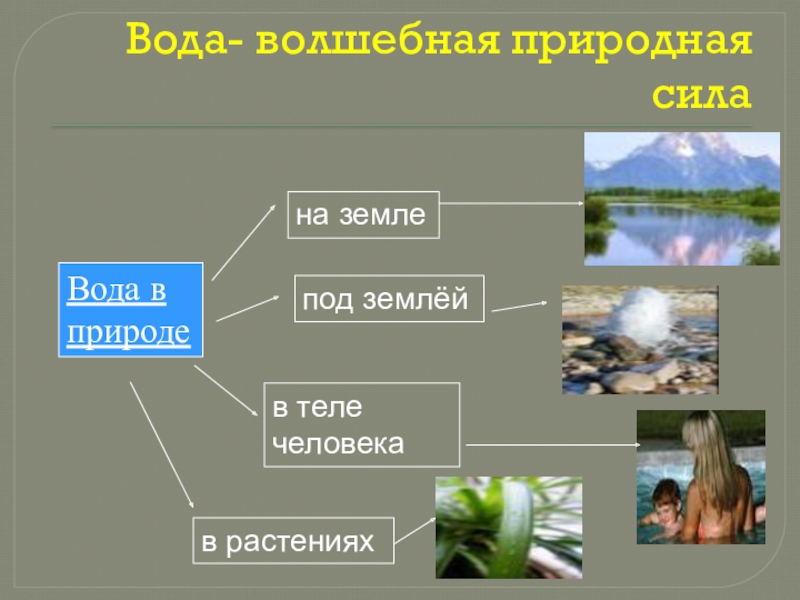 Вода- волшебная природная сила

Вода в природе

на земле

под землёй

в теле человека

в растениях